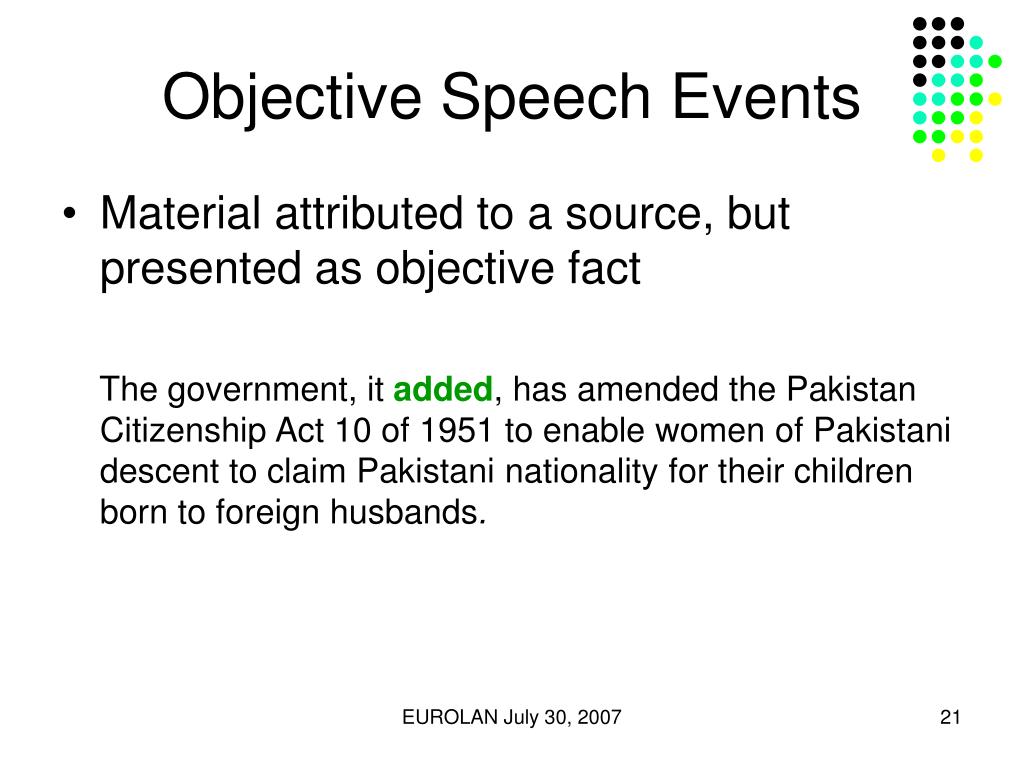 Objective Speech Events

• Material attributed to a source, but presented as objective fact

The government, it added, has amended the Pakistan Citizenship Act 10 of 1951 to enable women of Pakistani descent to claim Pakistani nationality for their children born to foreign husbands.

EUROLAN July 30, 2007

21